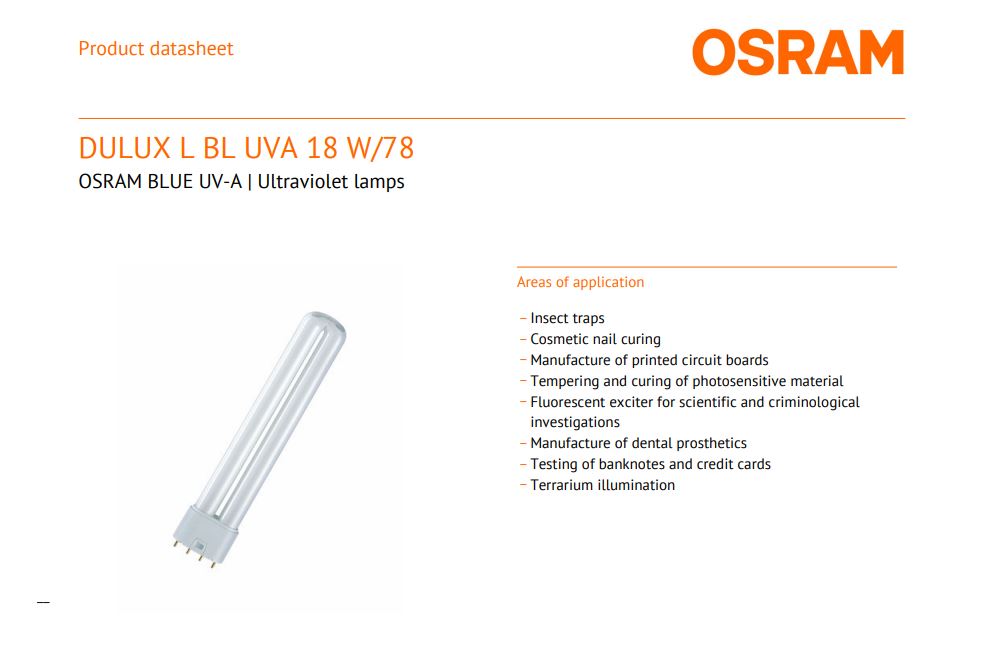 Product datasheet

OSRAM

DULUX L BL UVA 18 W/78

OSRAM BLUE UV-A | Ultraviolet lamps

Areas of application

– Insect traps
– Cosmetic nail curing
– Manufacture of printed circuit boards
– Tempering and curing of photosensitive material
– Fluorescent exciter for scientific and criminological investigations
– Manufacture of dental prosthetics
– Testing of banknotes and credit cards
– Terrarium illumination